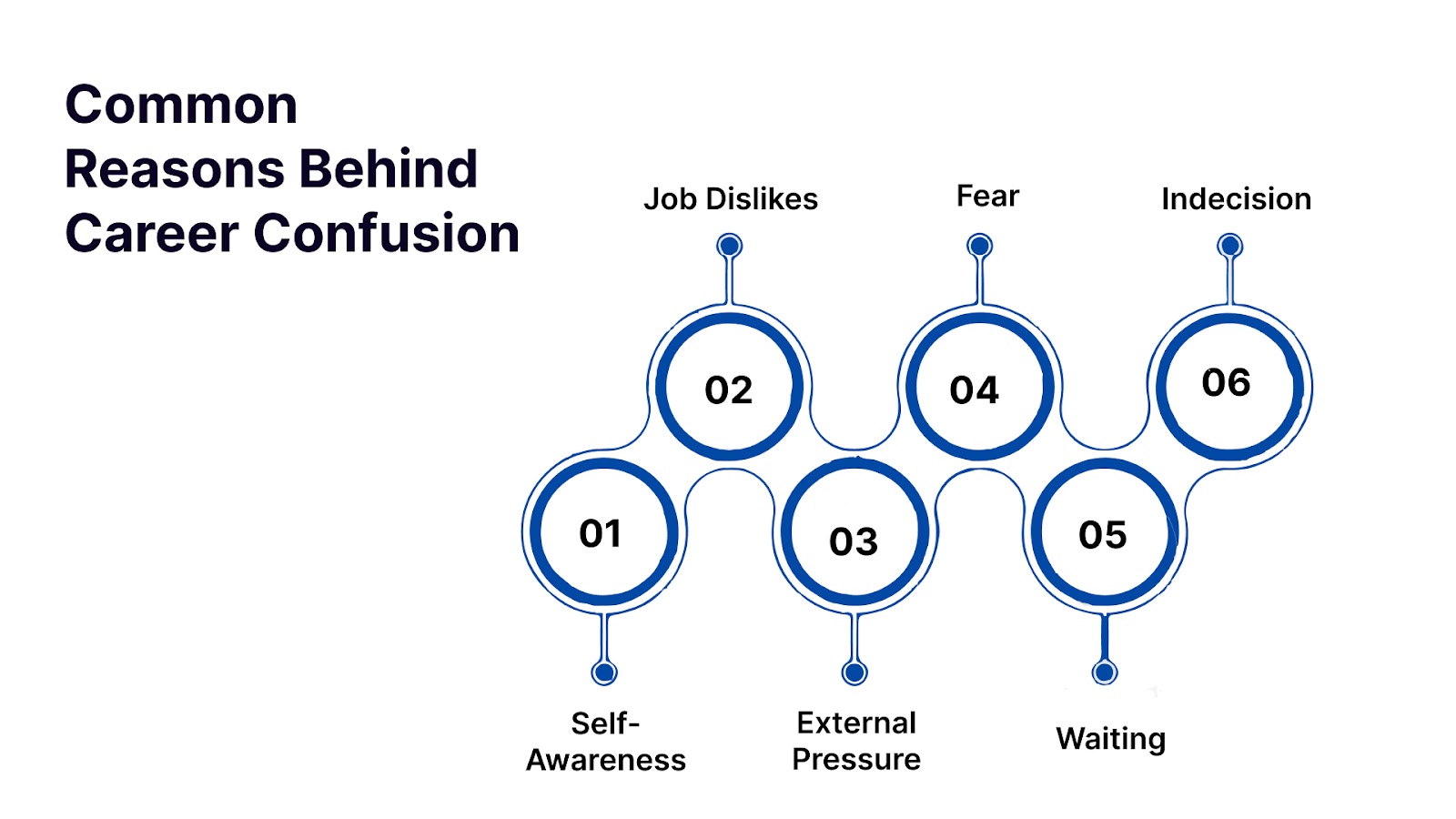 Common Reasons Behind Career Confusion

Job Dislikes

Fear

Indecision

02

04

06

01

03

05

Self-Awareness

External Pressure

Waiting